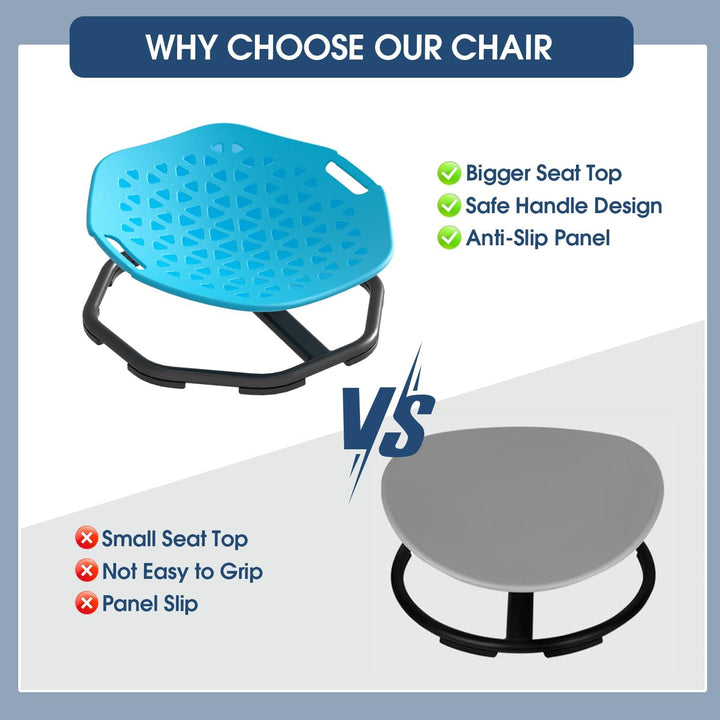 WHY CHOOSE OUR CHAIR

Bigger Seat Top
Safe Handle Design
Anti-Slip Panel

VS

Small Seat Top
Not Easy to Grip
Panel Slip